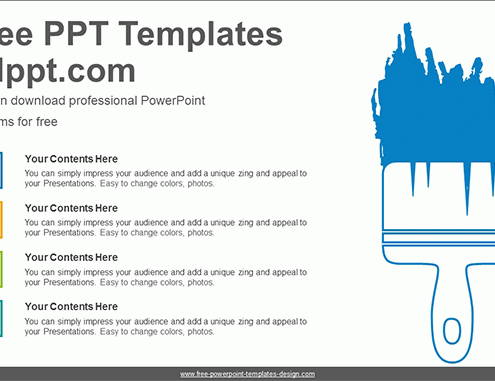 ee PPT Templates
lppt.com

n download professional PowerPoint
ms for free

Your Contents Here
You can simply impress your audience and add a unique zing and appeal to your Presentations. Easy to change colors, photos.

Your Contents Here
You can simply impress your audience and add a unique zing and appeal to your Presentations. Easy to change colors, photos.

Your Contents Here
You can simply impress your audience and add a unique zing and appeal to your Presentations. Easy to change colors, photos.

Your Contents Here
You can simply impress your audience and add a unique zing and appeal to your Presentations. Easy to change colors, photos.

www.free-powerpoint-templates-design.com